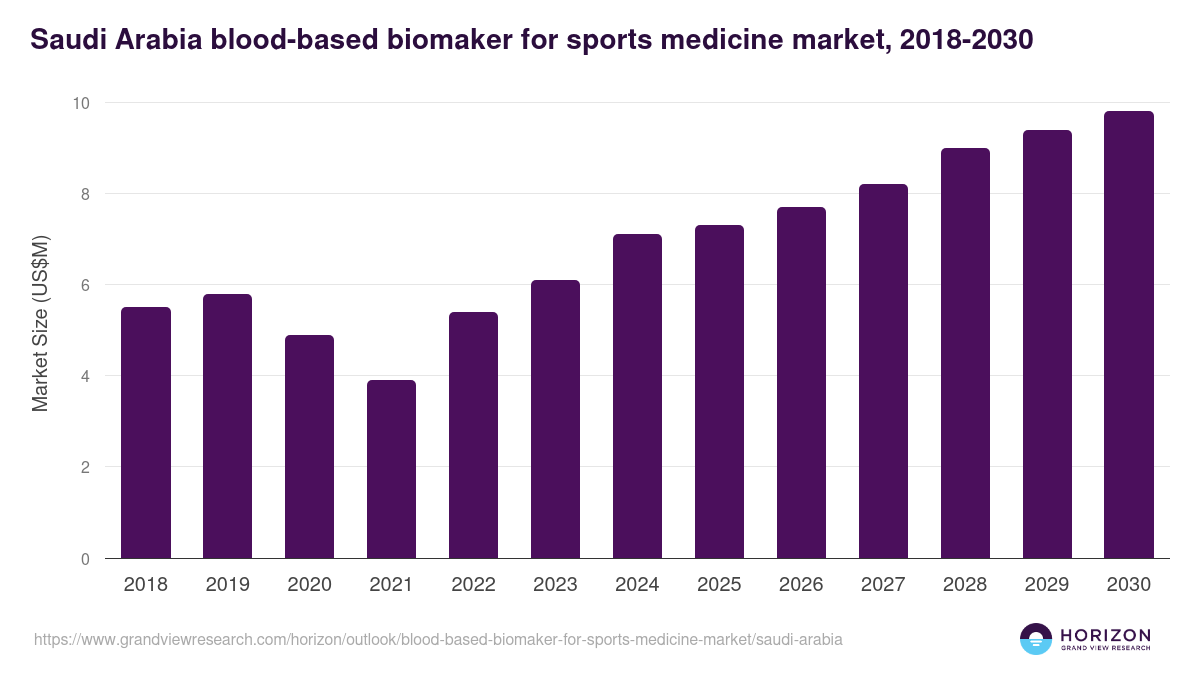 Saudi Arabia blood-based biomaker for sports medicine market, 2018-2030

Market Size (US$M)

10
8
6
4
2
0

2018
2019
2020
2021
2022
2023
2024
2025
2026
2027
2028
2029
2030

https://www.grandviewresearch.com/horizon/outlook/blood-based-biomaker-for-sports-medicine-market/saudi-arabia

HORIZON
GRAND VIEW RESEARCH